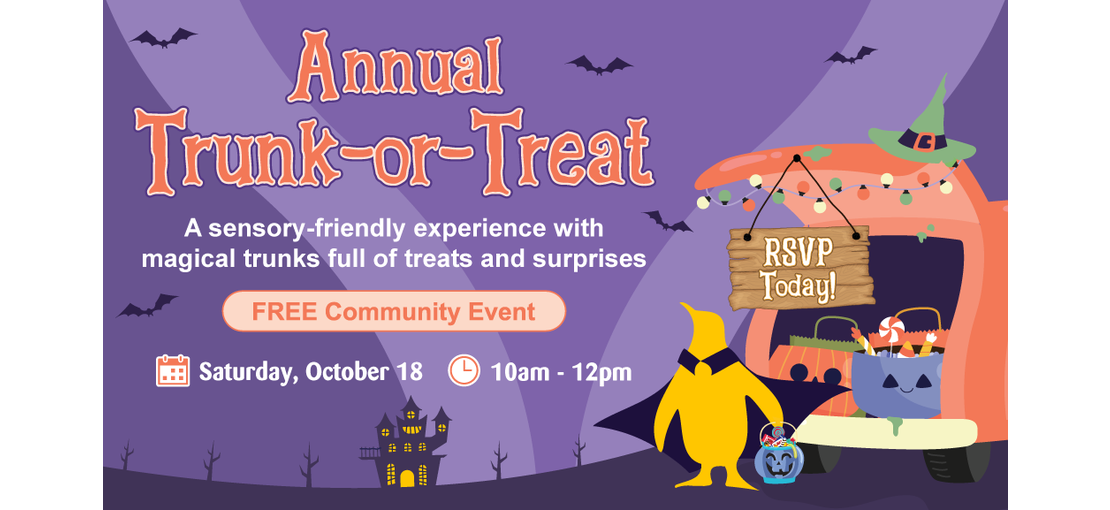 Annual
Trunk-or-Treat

A sensory-friendly experience with magical trunks full of treats and surprises

FREE Community Event

Saturday, October 18 10am - 12pm

RSVP Today!